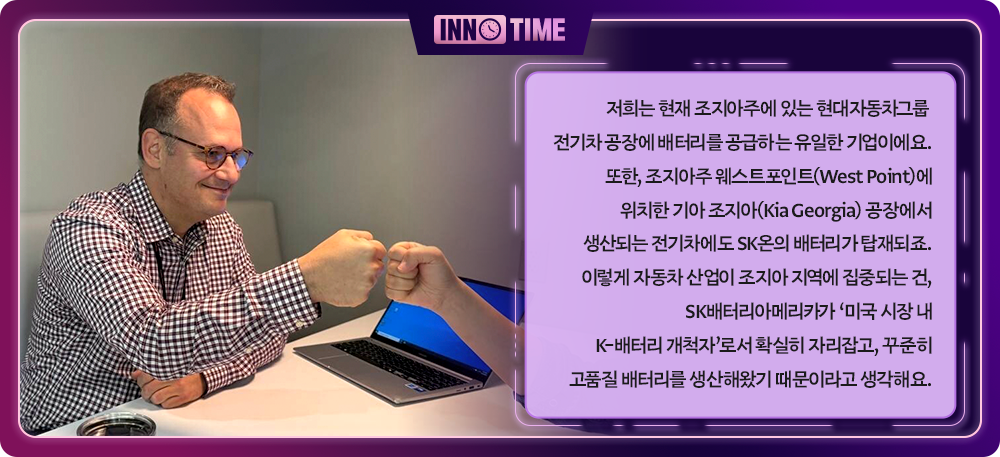 INNO TIME

저희는 현재 조지아주에 있는 현대자동차그룹 전기차 공장에 배터리를 공급하는 유일한 기업이에요. 또한, 조지아주 웨스트포인트(West Point)에 위치한 기아 조지아(Kia Georgia) 공장에서 생산되는 전기차에도 SK온의 배터리가 탑재되죠. 이렇게 자동차 산업이 조지아 지역에 집중되는 건, SK배터리아메리카가 '미국 시장 내 K-배터리 개척자'로서 확실히 자리잡고, 꾸준히 고품질 배터리를 생산해왔기 때문이라고 생각해요.